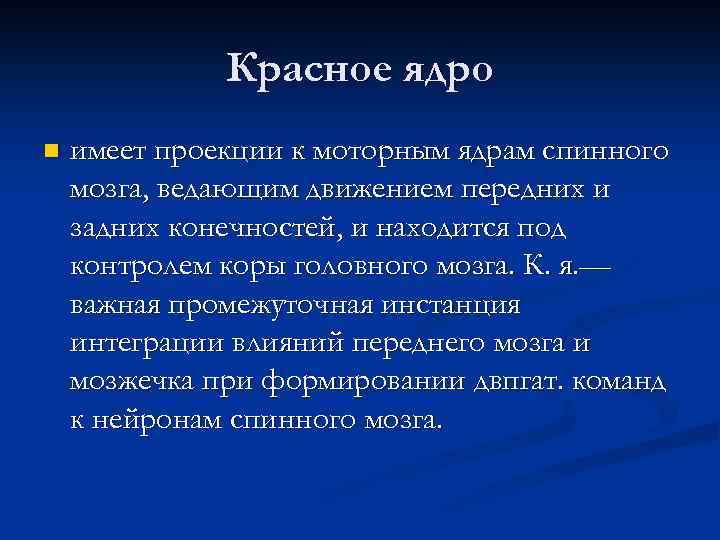 Красное ядро

имеет проекции к моторным ядрам спинного мозга, ведающим движением передних и задних конечностей, и находится под контролем коры головного мозга. К. я.— важная промежуточная инстанция интеграции влияний переднего мозга и мозжечка при формировании двпгат. команд к нейронам спинного мозга.